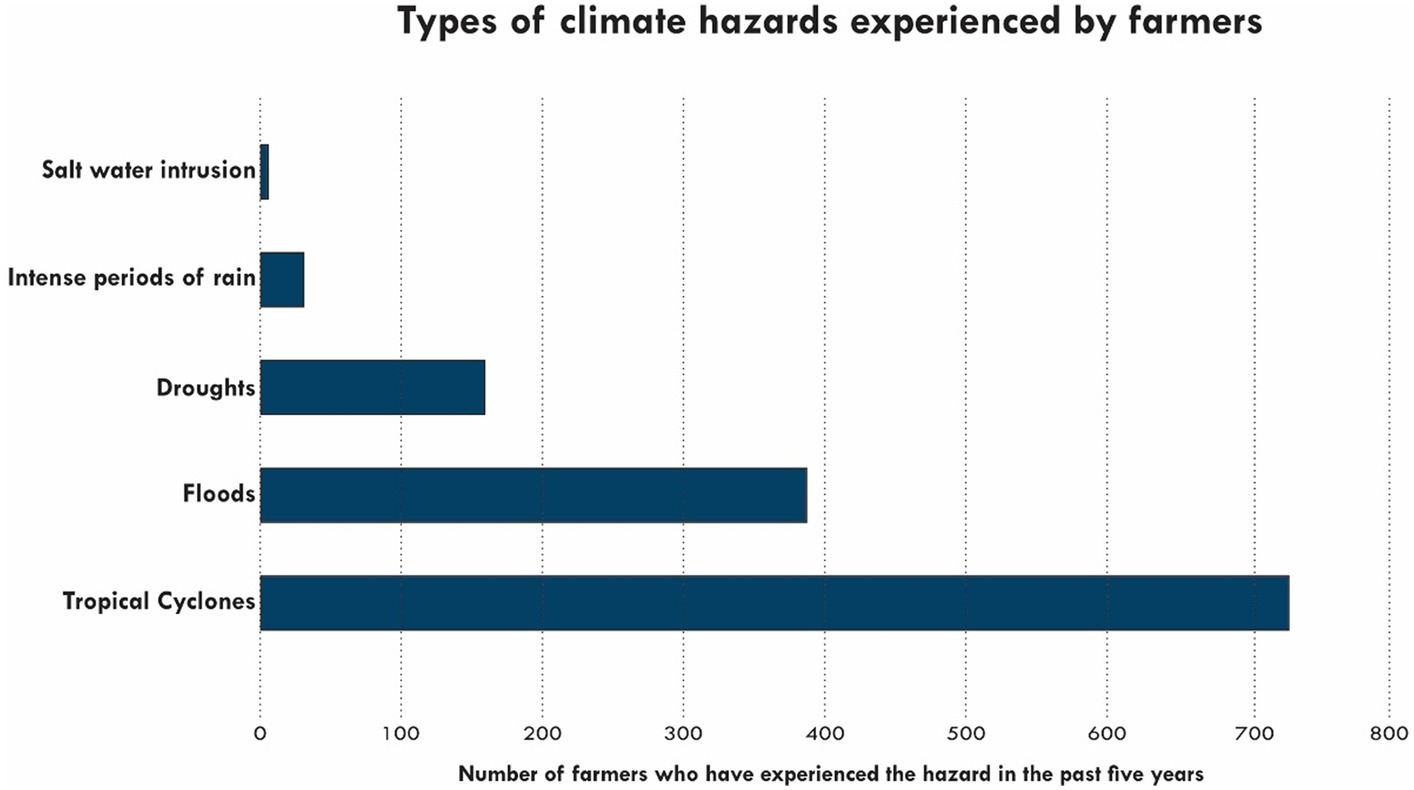 Types of climate hazards experienced by farmers

Salt water intrusion
Intense periods of rain
Droughts
Floods
Tropical Cyclones

0 100 200 300 400 500 600 700 800

Number of farmers who have experienced the hazard in the past five years